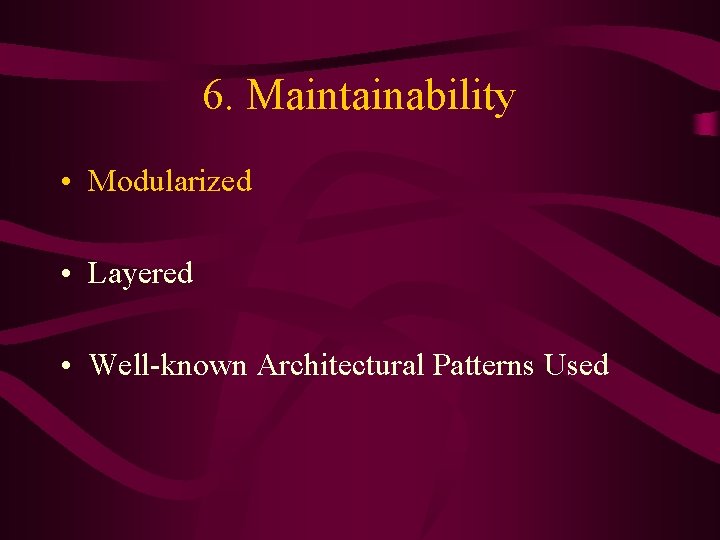 6. Maintainability

• Modularized

• Layered

• Well-known Architectural Patterns Used